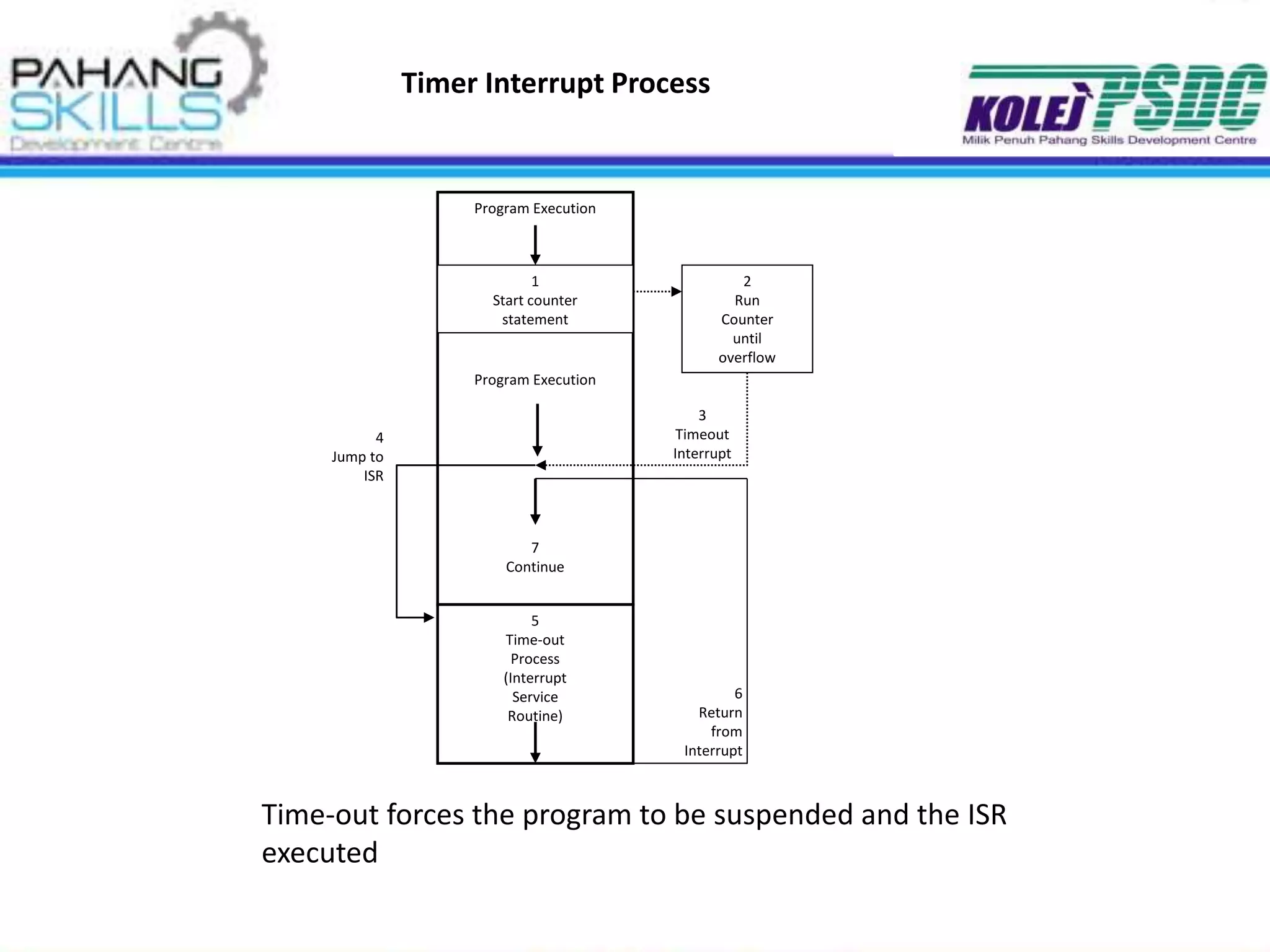 PAHANG SKILLS
Development Centre

Timer Interrupt Process

KOLEJ PSDC
Milik Penuh Pahang Skills Development Centre

Program Execution

1
Start counter statement

2
Run Counter until overflow

Program Execution

3
Timeout Interrupt

4
Jump to ISR

7
Continue

5
Time-out Process (Interrupt Service Routine)

6
Return from Interrupt

Time-out forces the program to be suspended and the ISR executed